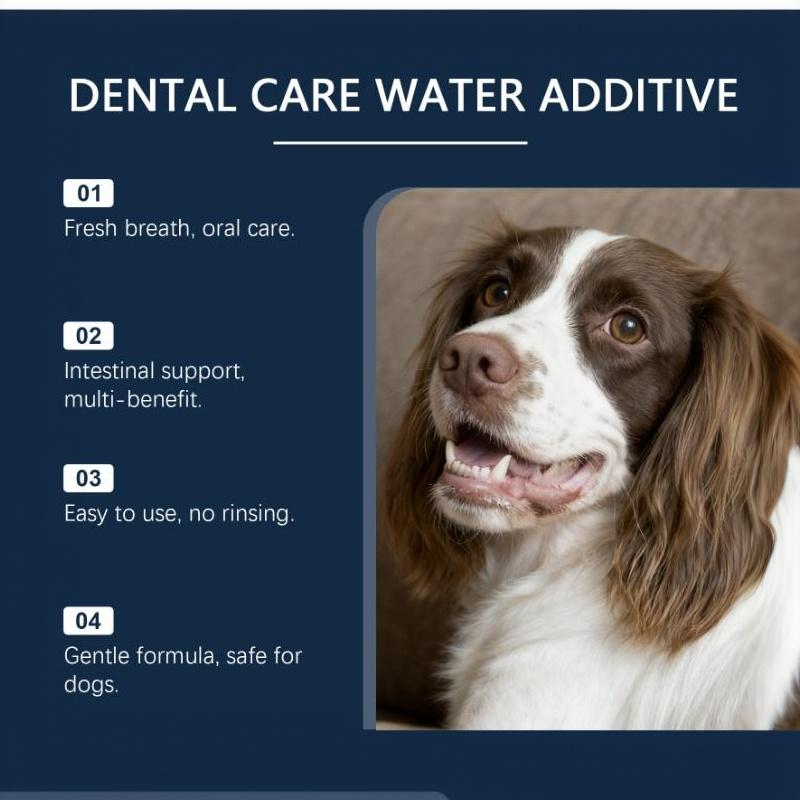 DENTAL CARE WATER ADDITIVE

01
Fresh breath, oral care.

02
Intestinal support, multi-benefit.

03
Easy to use, no rinsing.

04
Gentle formula, safe for dogs.